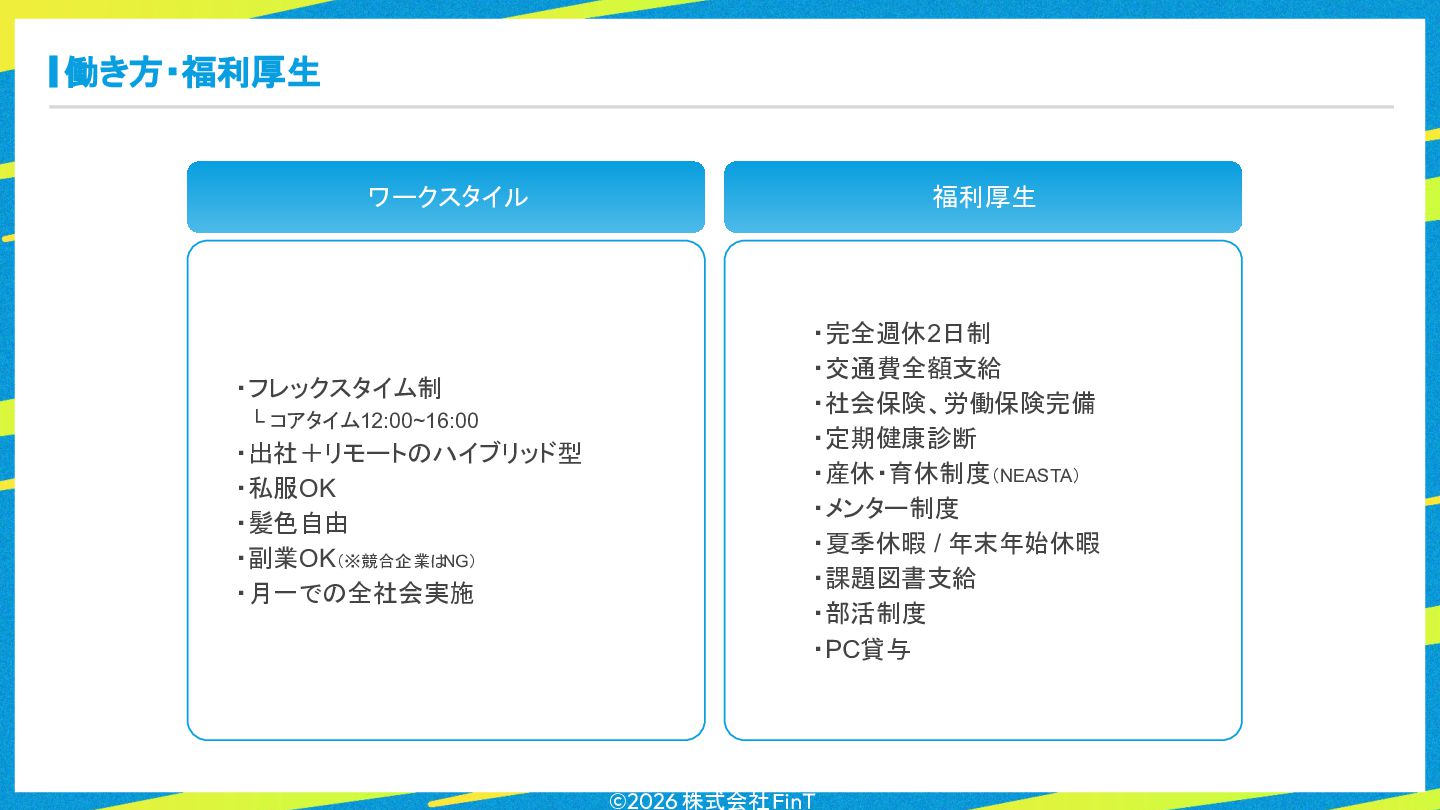 働き方・福利厚生

ワークスタイル

・フレックスタイム制
└ コアタイム12:00~16:00
・出社＋リモートのハイブリッド型
・私服OK
・髪色自由
・副業OK（※競合企業はNG）
・月一での全社会実施

福利厚生

・完全週休2日制
・交通費全額支給
・社会保険、労働保険完備
・定期健康診断
・産休・育休制度（NEASTA）
・メンター制度
・夏季休暇 / 年末年始休暇
・課題図書支給
・部活制度
・PC貸与

©2026 株式会社FinT